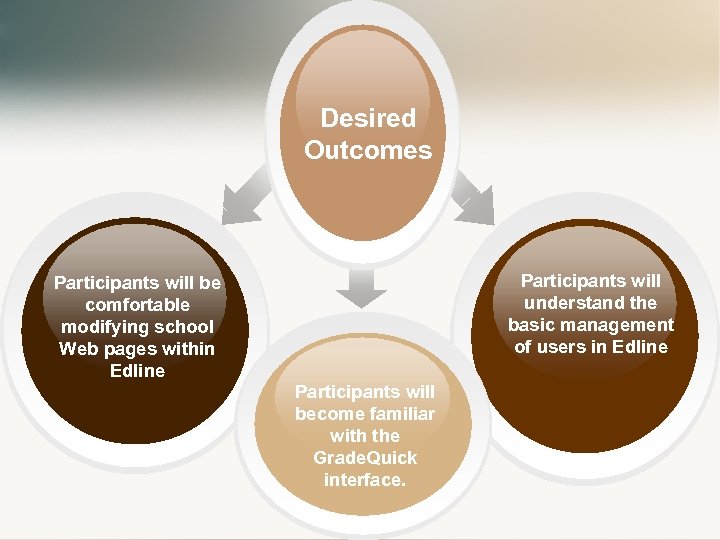 Desired Outcomes

Participants will be comfortable modifying school Web pages within Edline

Participants will become familiar with the GradeQuick interface.

Participants will understand the basic management of users in Edline